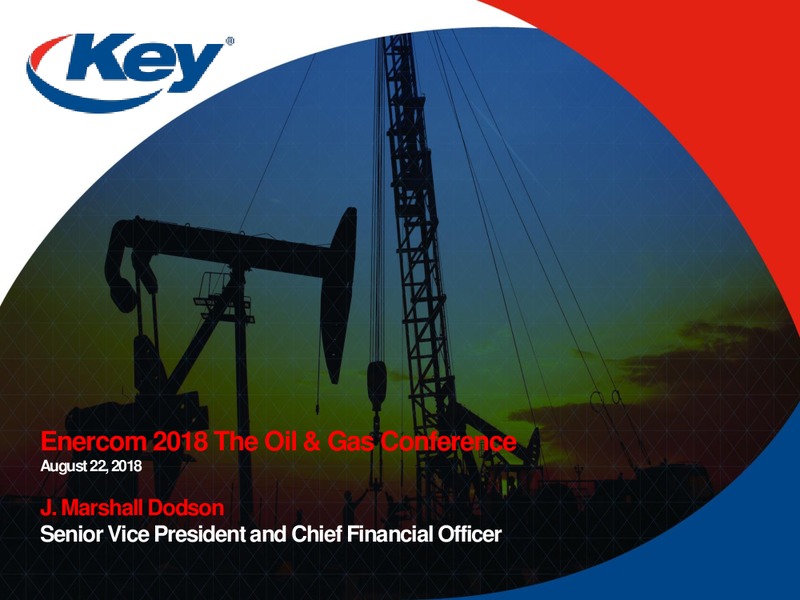 Key®

Enercom 2018 The Oil & Gas Conference
August 22, 2018

J. Marshall Dodson
Senior Vice President and Chief Financial Officer